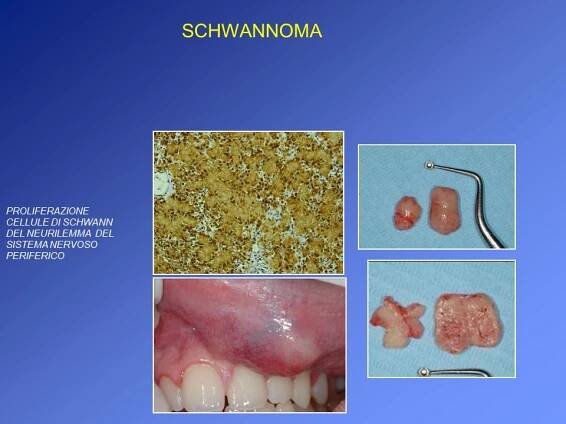 SCHWANNOMA

PROLIFERAZIONE CELLULE DI SCHWANN DEL NEURILEMMA DEL SISTEMA NERVOSO PERIFERICO